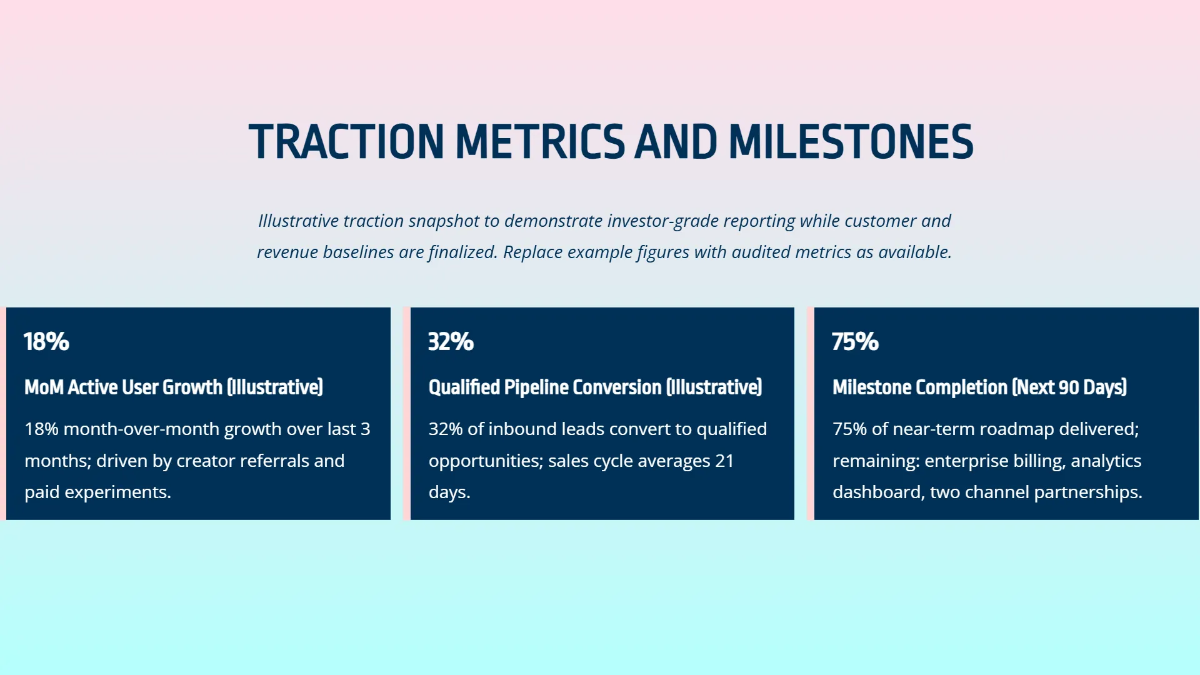 TRACTION METRICS AND MILESTONES

Illustrative traction snapshot to demonstrate investor-grade reporting while customer and revenue baselines are finalized. Replace example figures with audited metrics as available.

18%

MoM Active User Growth (Illustrative)

18% month-over-month growth over last 3 months; driven by creator referrals and paid experiments.

32%

Qualified Pipeline Conversion (Illustrative)

32% of inbound leads convert to qualified opportunities; sales cycle averages 21 days.

75%

Milestone Completion (Next 90 Days)

75% of near-term roadmap delivered; remaining: enterprise billing, analytics dashboard, two channel partnerships.